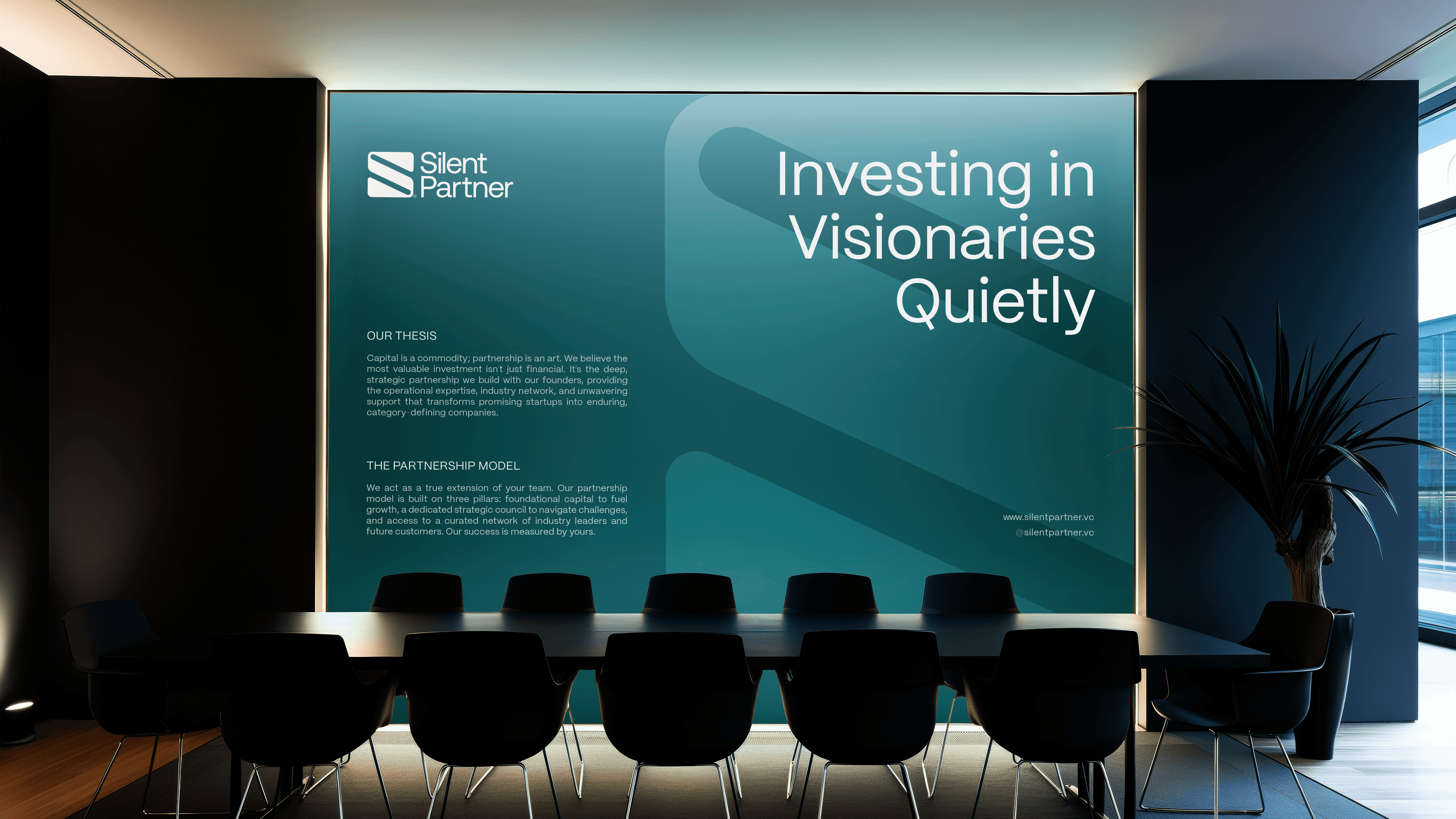 Silent Partner

Investing in Visionaries Quietly

OUR THESIS

Capital is a commodity; partnership is an art. We believe the most valuable investment isn't just financial. It's the deep, strategic partnership we build with our founders, providing the operational expertise, industry network, and unwavering support that transforms promising startups into enduring, category-defining companies.

THE PARTNERSHIP MODEL

We act as a true extension of your team. Our partnership model is built on three pillars: foundational capital to fuel growth, a dedicated strategic council to navigate challenges, and access to a curated network of industry leaders and future customers. Our success is measured by yours.

www.silentpartner.vc
@silentpartner.vc